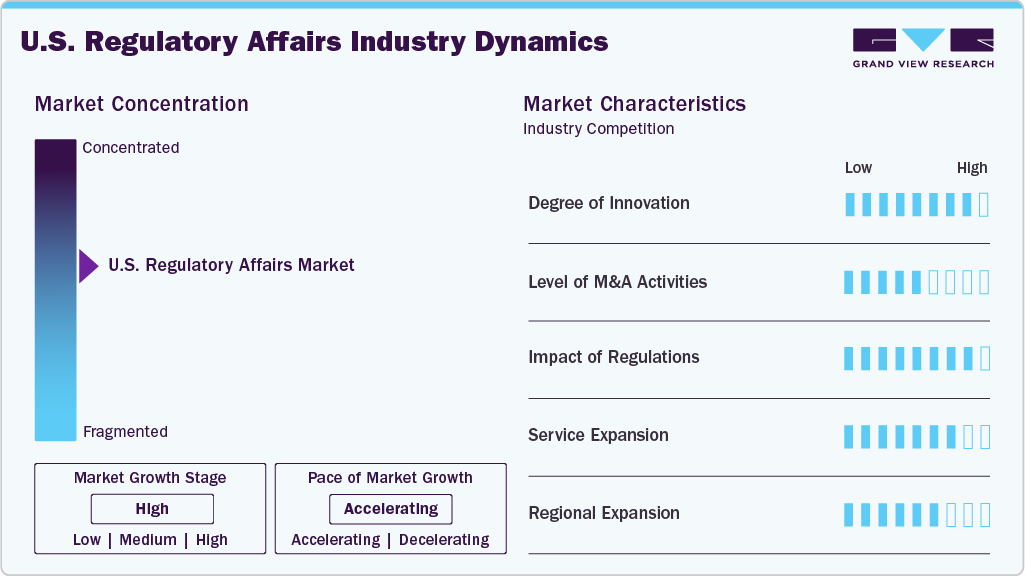 U.S. Regulatory Affairs Industry Dynamics

GRAND VIEW RESEARCH

Market Concentration

Concentrated

U.S. Regulatory Affairs Market

Fragmented

Market Growth Stage

High

Low | Medium | High

Pace of Market Growth

Accelerating

Accelerating | Decelerating

Market Characteristics

Industry Competition

Low High

Degree of Innovation

Level of M&A Activities

Impact of Regulations

Service Expansion

Regional Expansion